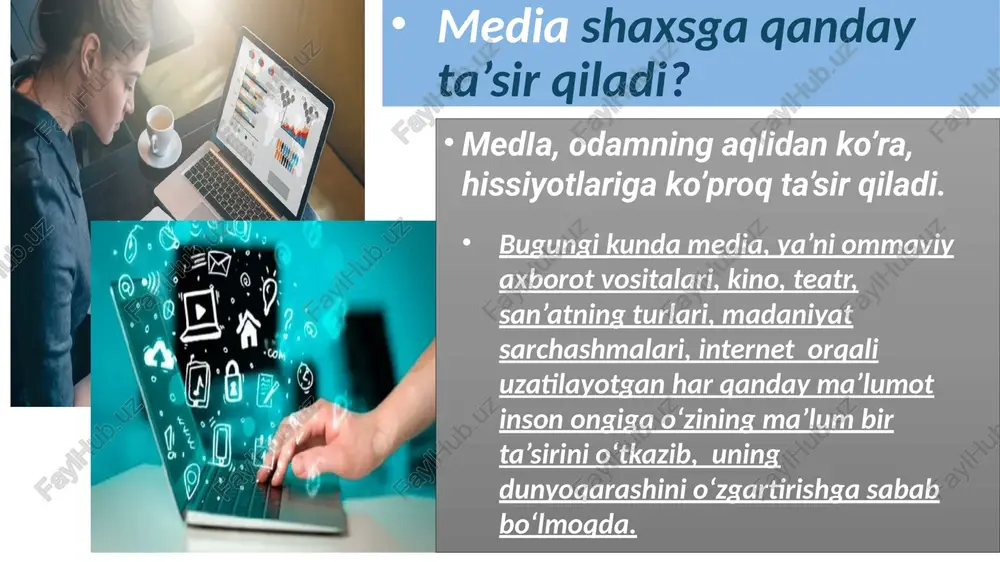 • Media shaxsga qanday ta’sir qiladi?

• MedIa, odamning aqlidan ko’ra, hissiyotlariga ko’proq ta’sir qiladi.

• Bugungi kunda media, ya’ni ommaviy axborot vositalari, kino, teatr, san’atning turlari, madaniyat sarchashmalari, internet orqali uzatilayotgan har qanday ma’lumot inson ongiga o‘zining ma’lum bir ta’sirini o‘tkazib, uning dunyoqarashini o‘zgartirishga sabab bo‘lmoqda.

FaylHub.uz